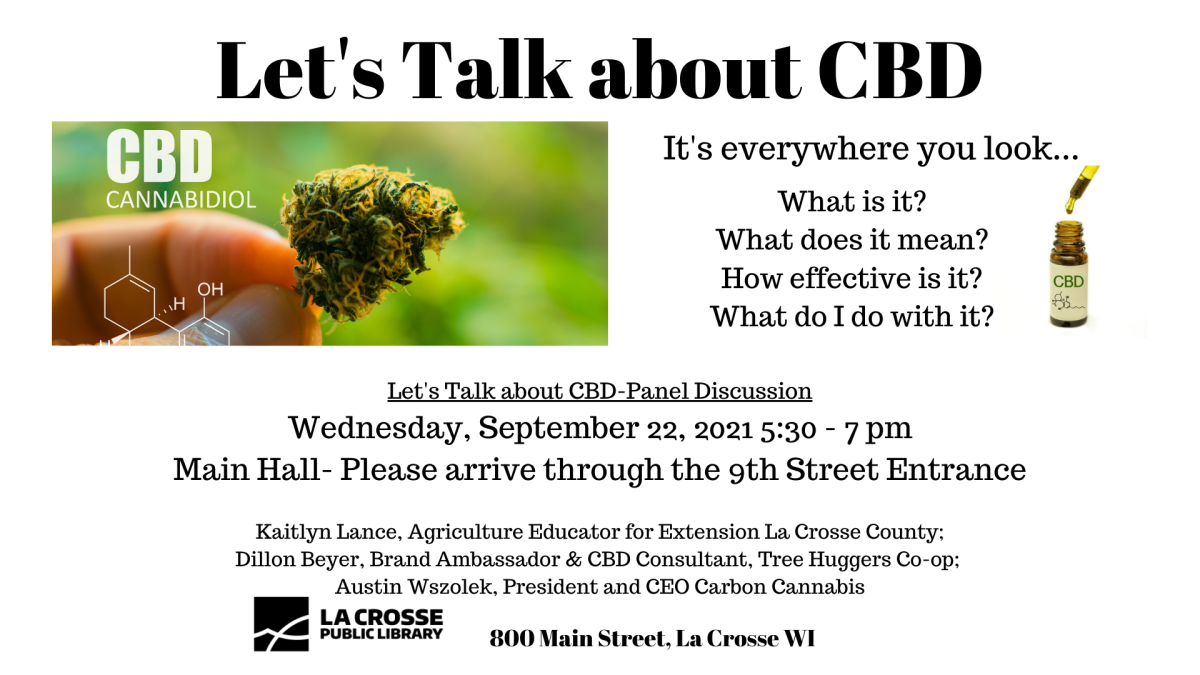 Let's Talk about CBD

CBD
CANNABIDIOL
H
OH

It's everywhere you look...

What is it?
What does it mean?
How effective is it?
What do I do with it?

CBD

Let's Talk about CBD-Panel Discussion

Wednesday, September 22, 2021 5:30 - 7 pm

Main Hall- Please arrive through the 9th Street Entrance

Kaitlyn Lance, Agriculture Educator for Extension La Crosse County;
Dillon Beyer, Brand Ambassador & CBD Consultant, Tree Huggers Co-op;
Austin Wszolek, President and CEO Carbon Cannabis

LA CROSSE PUBLIC LIBRARY

800 Main Street, La Crosse WI